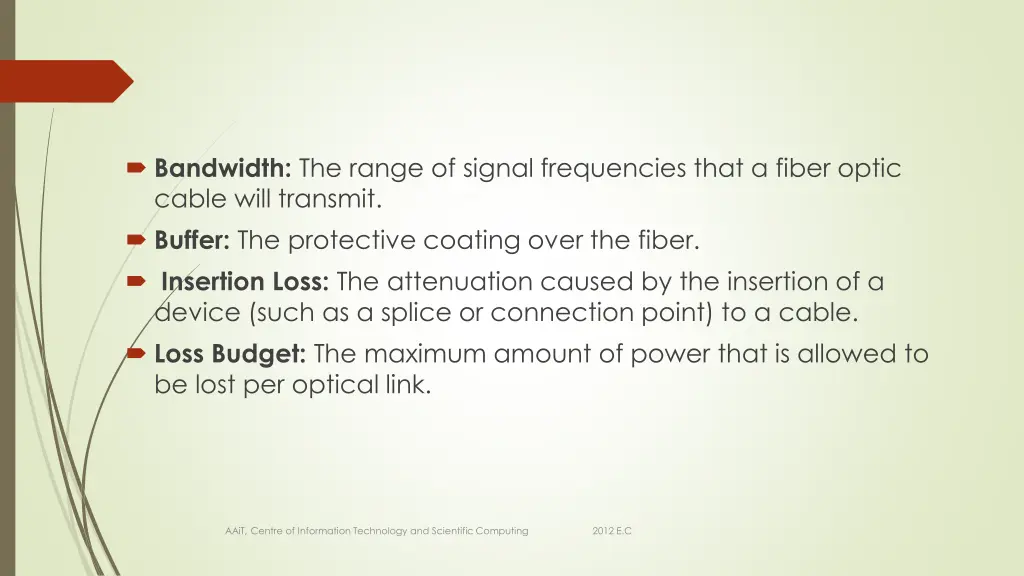 Bandwidth: The range of signal frequencies that a fiber optic cable will transmit.

Buffer: The protective coating over the fiber.

Insertion Loss: The attenuation caused by the insertion of a device (such as a splice or connection point) to a cable.

Loss Budget: The maximum amount of power that is allowed to be lost per optical link.

AAiT, Centre of Information Technology and Scientific Computing 2012 E.C